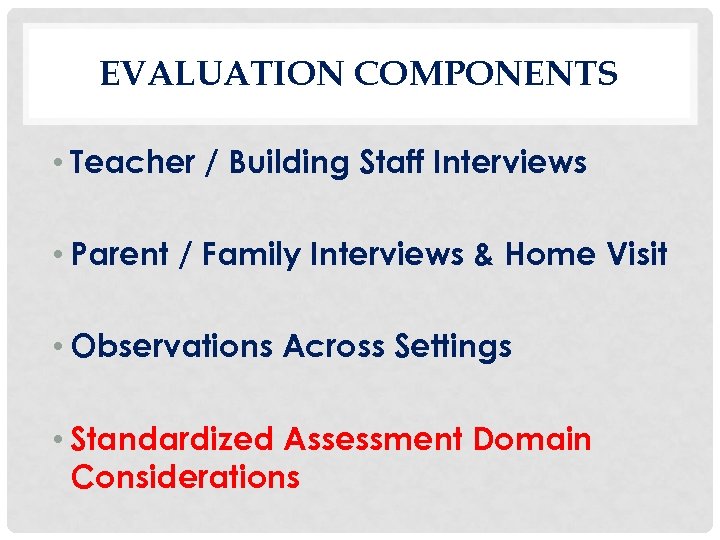 EVALUATION COMPONENTS

• Teacher / Building Staff Interviews

• Parent / Family Interviews & Home Visit

• Observations Across Settings

• Standardized Assessment Domain Considerations